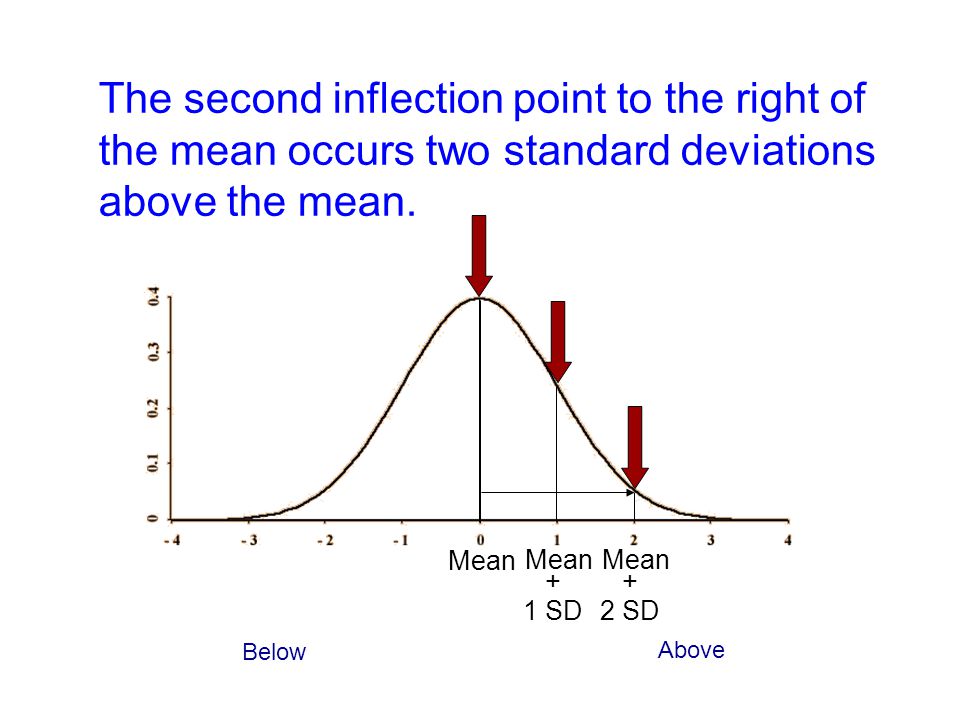 The second inflection point to the right of the mean occurs two standard deviations above the mean.

0.4
0.3
0.2
0.1
0

-4 -3 -2 -1 0 1 2 3 4

Mean
Mean + 1 SD
Mean + 2 SD

Below
Above